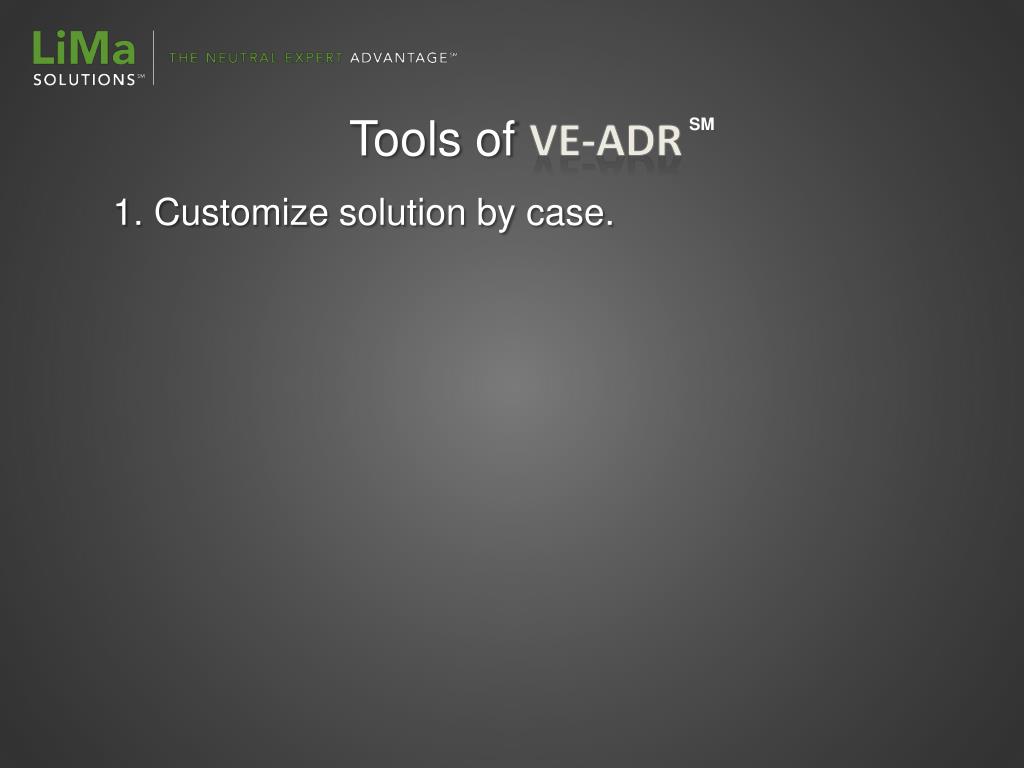 LiMa SOLUTIONS℠

THE NEUTRAL EXPERT ADVANTAGE℠

Tools of VE-ADR℠

1. Customize solution by case.